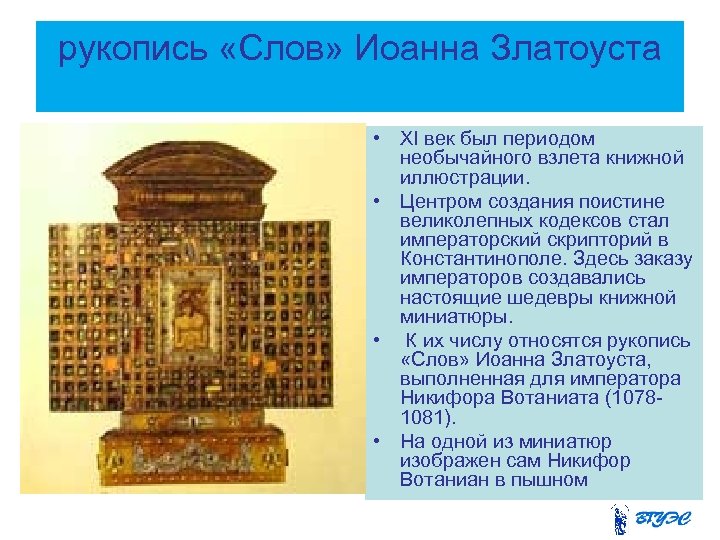 рукопись «Слов» Иоанна Златоуста

• XI век был периодом необычайного взлета книжной иллюстрации.
• Центром создания поистине великолепных кодексов стал императорский скрипторий в Константинополе. Здесь заказу императоров создавались настоящие шедевры книжной миниатюры.
• К их числу относятся рукопись «Слов» Иоанна Златоуста, выполненная для императора Никифора Вотаниата (1078-1081).
• На одной из миниатюр изображен сам Никифор Вотаниан в пышном

ВГУЭС